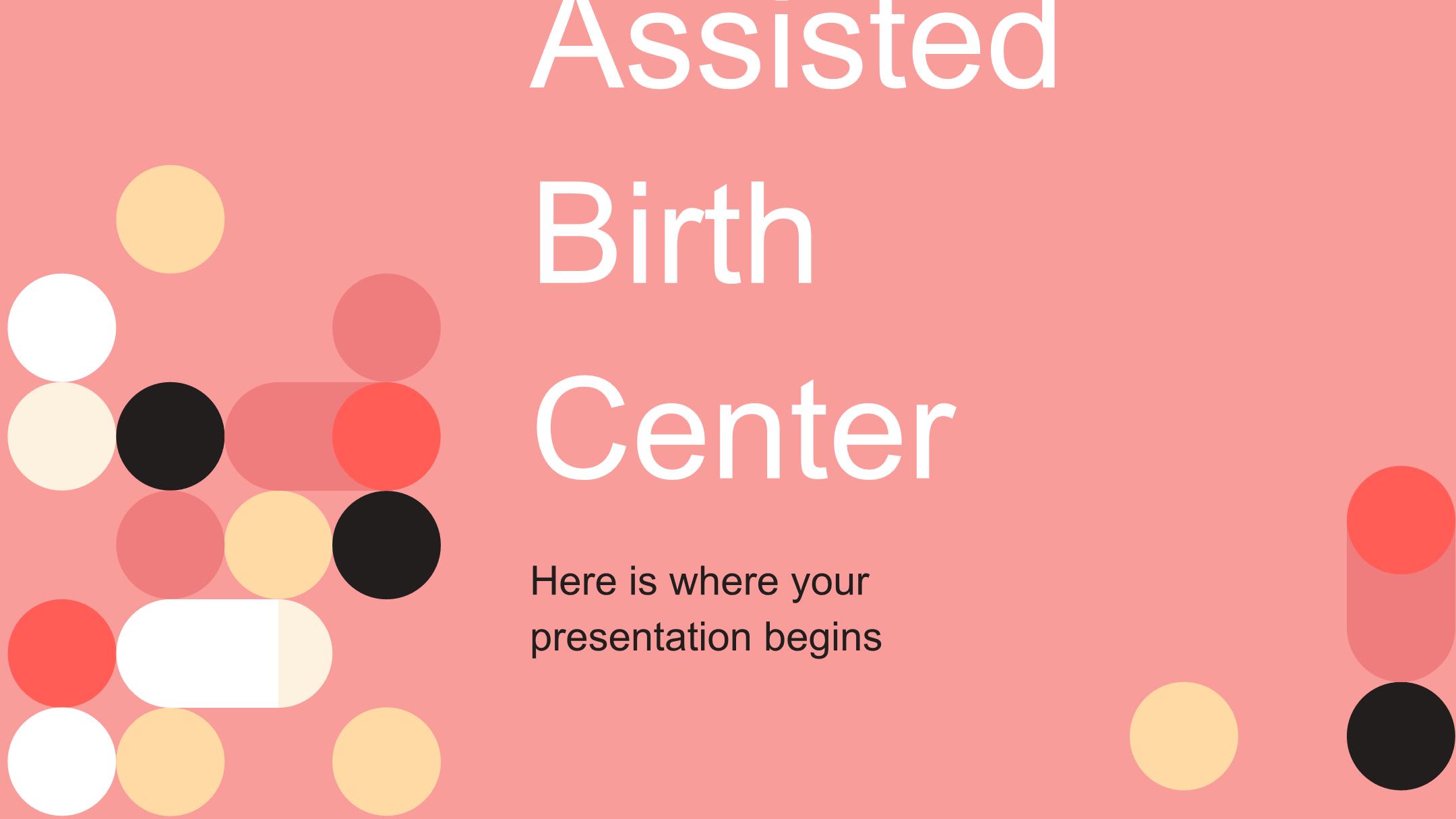 Assisted Birth Center

Here is where your presentation begins